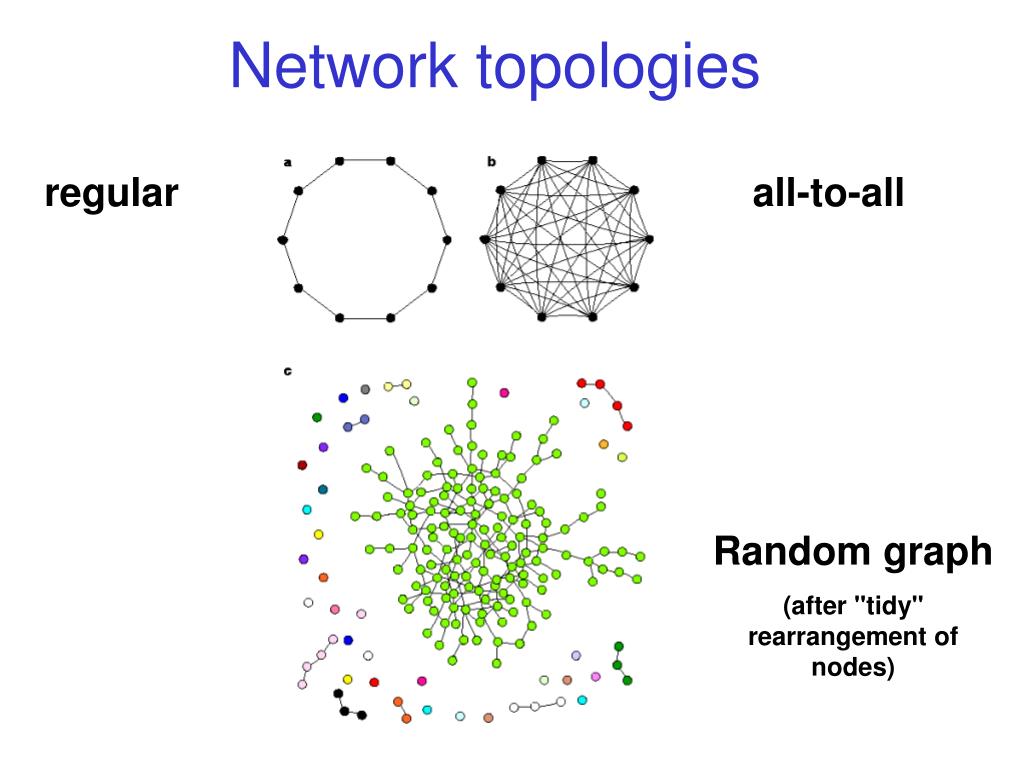 Network topologies

regular

a

b

all-to-all

c

Random graph

(after "tidy" rearrangement of nodes)